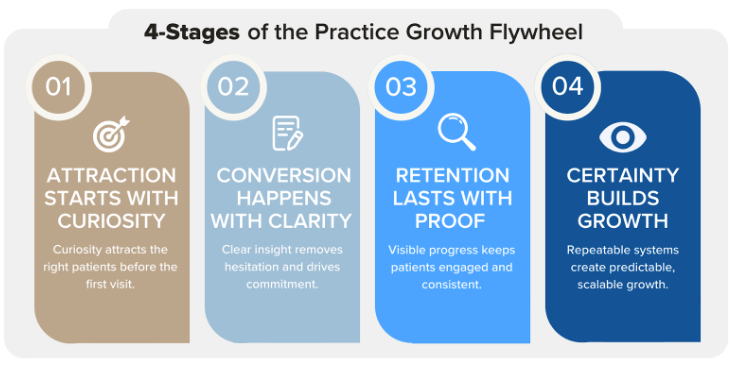 4-Stages of the Practice Growth Flywheel

01

ATTRACTION STARTS WITH CURIOSITY

Curiosity attracts the right patients before the first visit.

02

CONVERSION HAPPENS WITH CLARITY

Clear insight removes hesitation and drives commitment.

03

RETENTION LASTS WITH PROOF

Visible progress keeps patients engaged and consistent.

04

CERTAINTY BUILDS GROWTH

Repeatable systems create predictable, scalable growth.